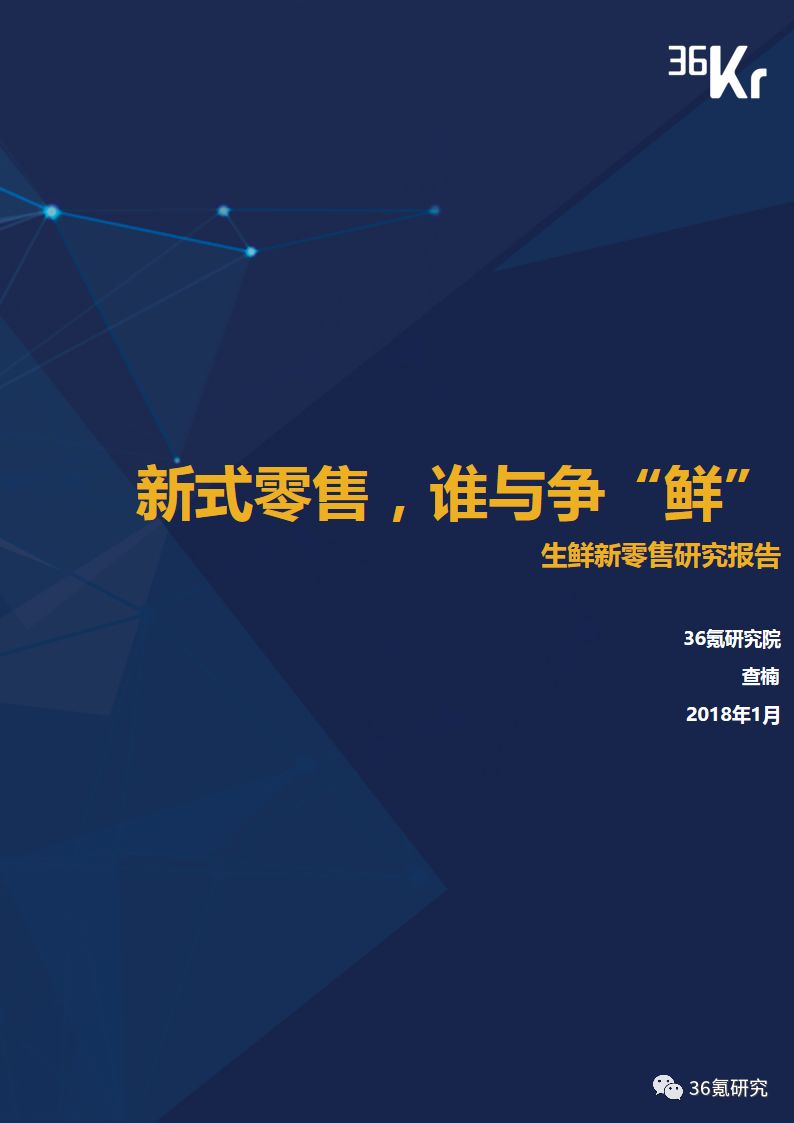 36Kr

新式零售，谁与争“鲜”

生鲜新零售研究报告

36氪研究院

查楠

2018年1月

36氪研究